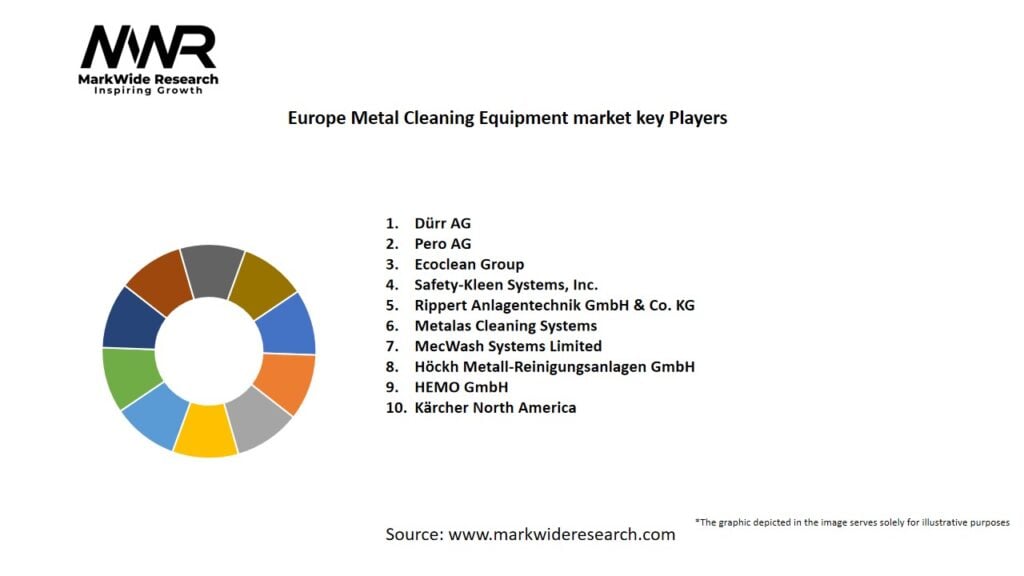 MWR
MarkWide Research
Inspiring Growth

Europe Metal Cleaning Equipment market key Players

1. Dürr AG
2. Pero AG
3. Ecoclean Group
4. Safety-Kleen Systems, Inc.
5. Rippert Anlagentechnik GmbH & Co. KG
6. Metalas Cleaning Systems
7. MecWash Systems Limited
8. Höckh Metall-Reinigungsanlagen GmbH
9. HEMO GmbH
10. Kärcher North America

Source: www.markwideresearch.com

*The graphic depicted in the image serves solely for illustrative purposes